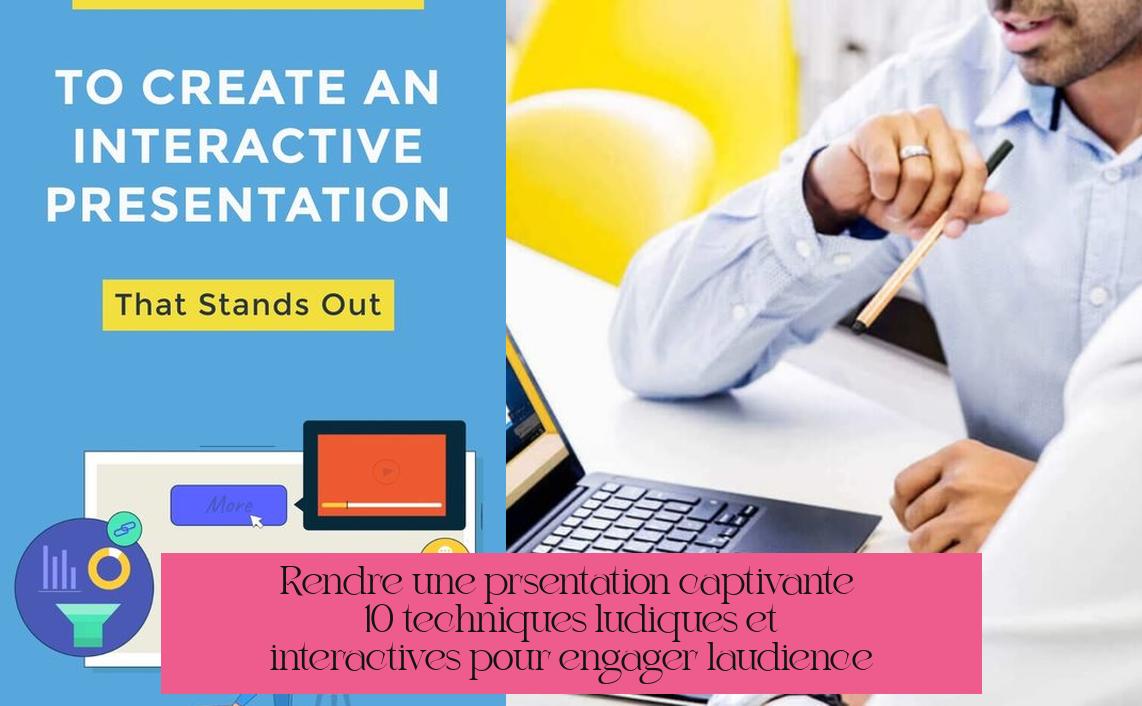 TO CREATE AN INTERACTIVE PRESENTATION

That Stands Out

More

Rendre une prsentation captivante
10 techniques ludiques et
interactives pour engager laudience